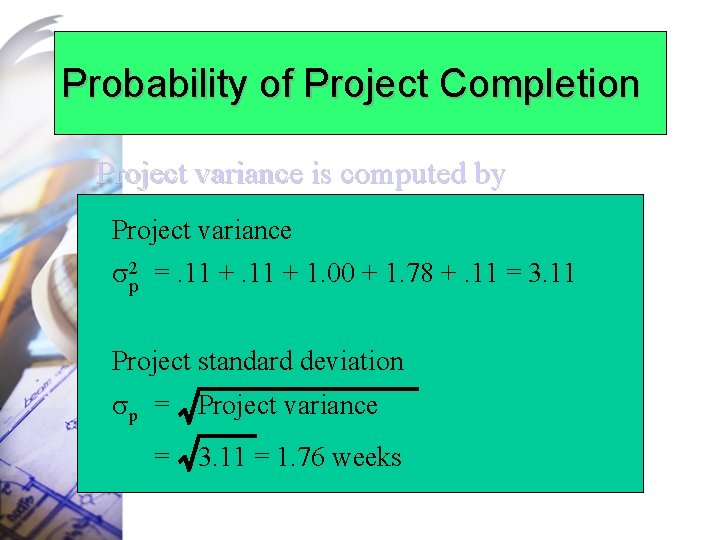 Probability of Project Completion

Project variance is computed by

Project variance

$\sigma_p^2 = .11 + .11 + 1.00 + 1.78 + .11 = 3.11$

Project standard deviation

$\sigma_p = \sqrt{\text{Project variance}}$

$= \sqrt{3.11} = 1.76$ weeks